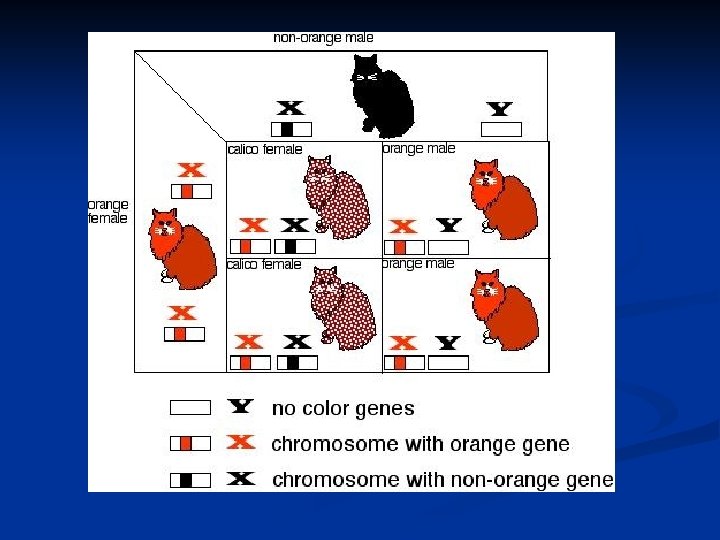 non-orange male

X Y

orange female

X

X

calico female

X X

orange male

X Y

calico female

X X

orange male

X Y

Y no color genes

X chromosome with orange gene

X chromosome with non-orange gene